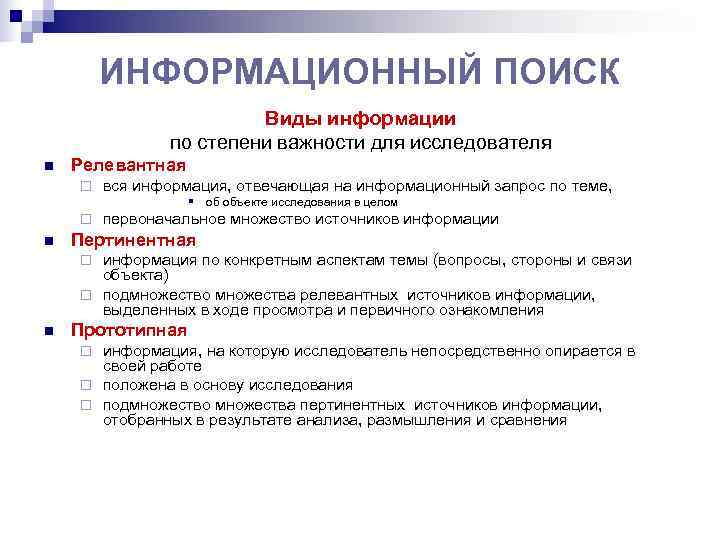 ИНФОРМАЦИОННЫЙ ПОИСК

Виды информации
по степени важности для исследователя

Релевантная
вся информация, отвечающая на информационный запрос по теме,
об объекте исследования в целом
первоначальное множество источников информации

Пертинентная
информация по конкретным аспектам темы (вопросы, стороны и связи объекта)
подмножество множества релевантных источников информации, выделенных в ходе просмотра и первичного ознакомления

Прототипная
информация, на которую исследователь непосредственно опирается в своей работе
положена в основу исследования
подмножество множества пертинентных источников информации, отобранных в результате анализа, размышления и сравнения